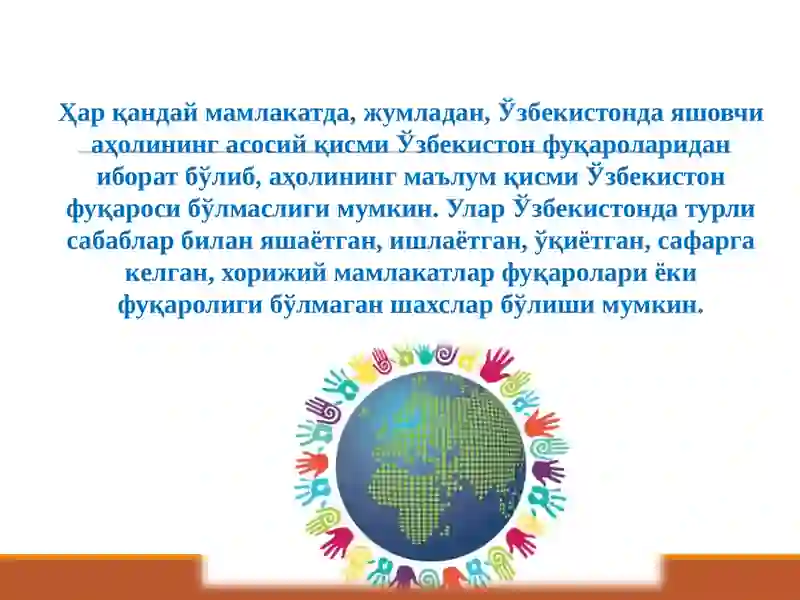 Ҳар қандай мамлакатда, жумладан, Ўзбекистонда яшовчи аҳолининг асосий қисми Ўзбекистон фуқароларидан иборат бўлиб, аҳолининг маълум қисми Ўзбекистон фуқароси бўлмаслиги мумкин. Улар Ўзбекистонда турли сабаблар билан яшаётган, ишлаётган, ўқиётган, сафарга келган, хорижий мамлакатлар фуқаролари ёки фуқаролиги бўлмаган шахслар бўлиши мумкин.